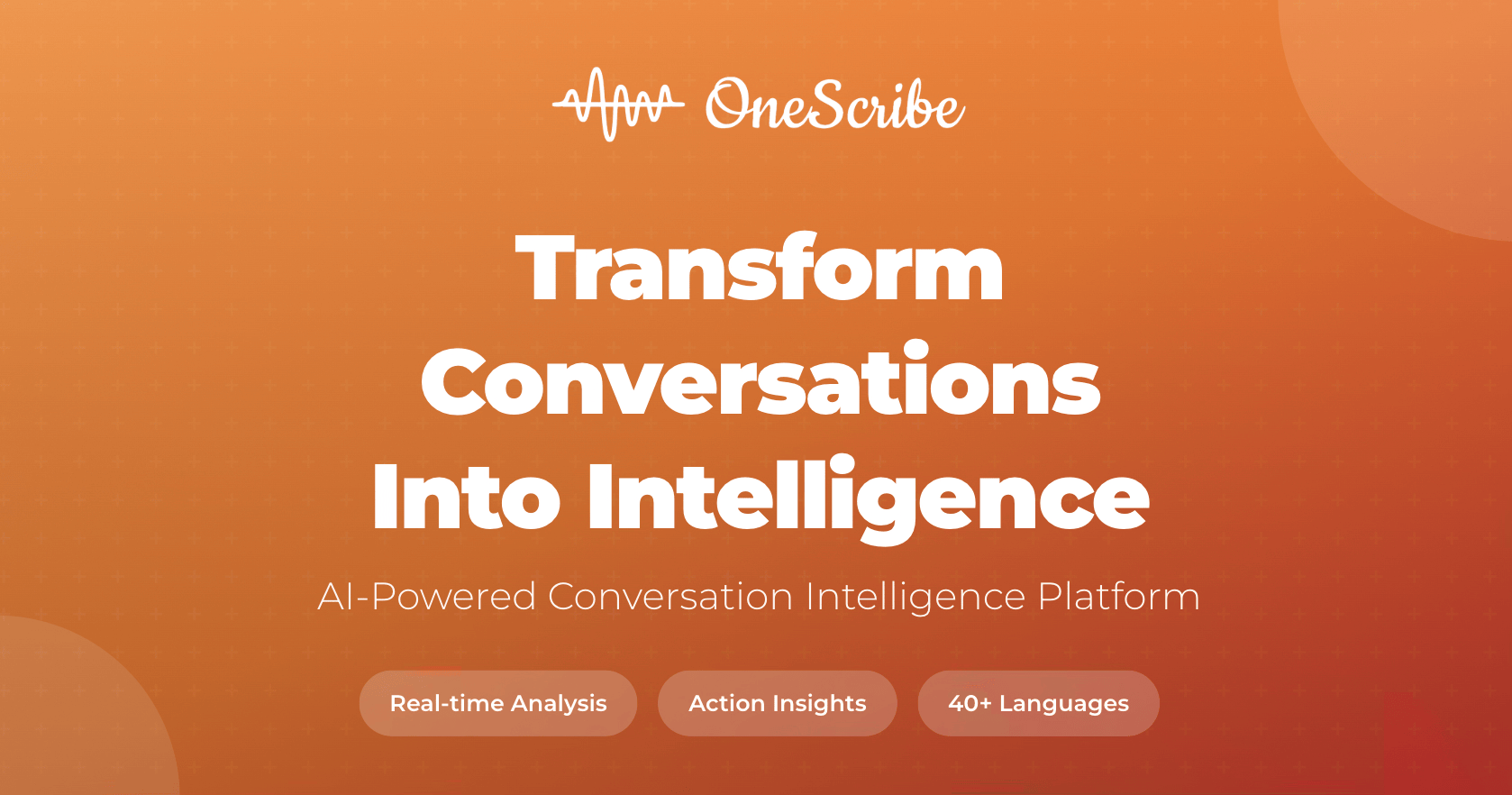 OneScribe

Transform Conversations Into Intelligence

AI-Powered Conversation Intelligence Platform

Real-time Analysis

Action Insights

40+ Languages